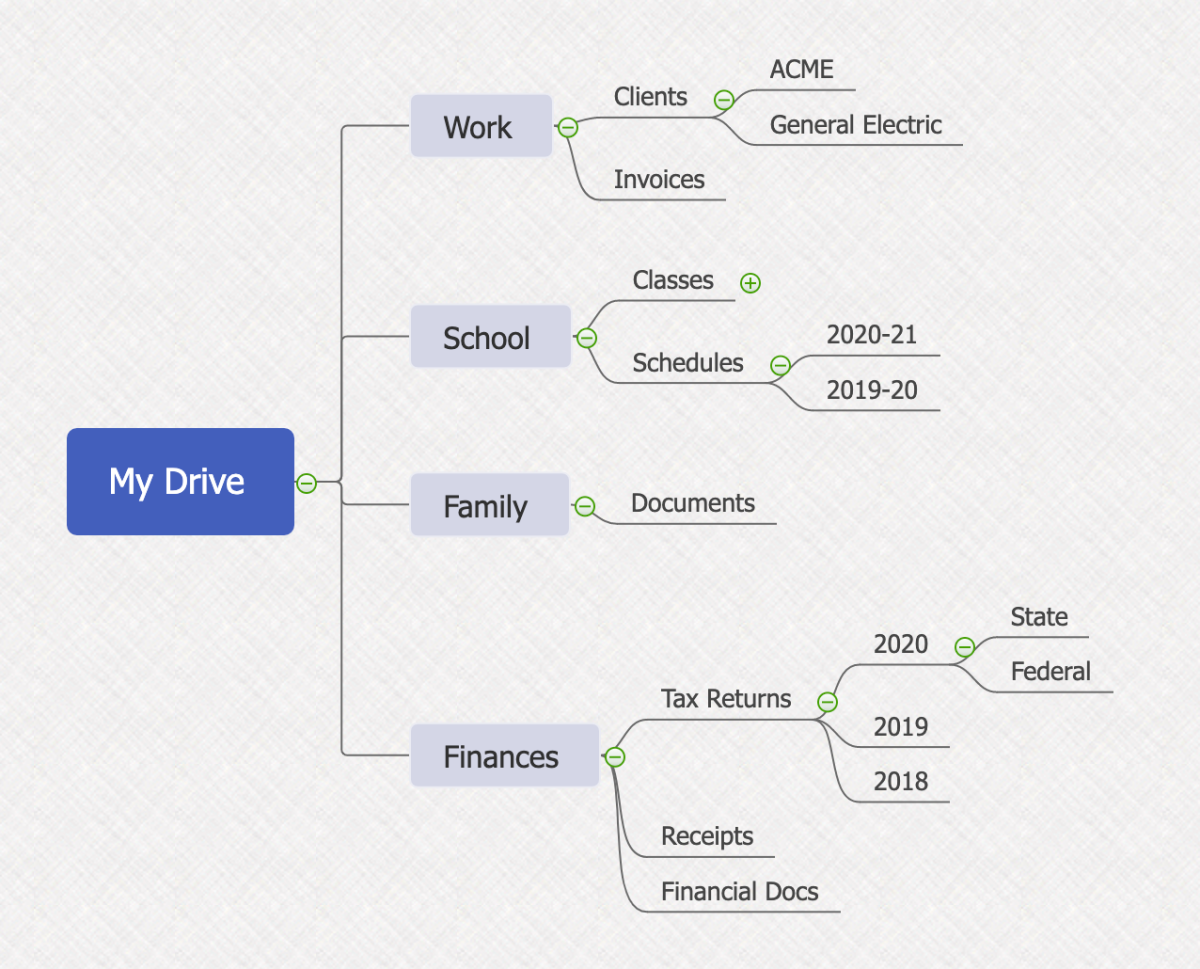 My Drive

Work
Clients
ACME
General Electric
Invoices

School
Classes
Schedules
2020-21
2019-20

Family
Documents

Finances
Tax Returns
2020
State
Federal
2019
2018
Receipts
Financial Docs